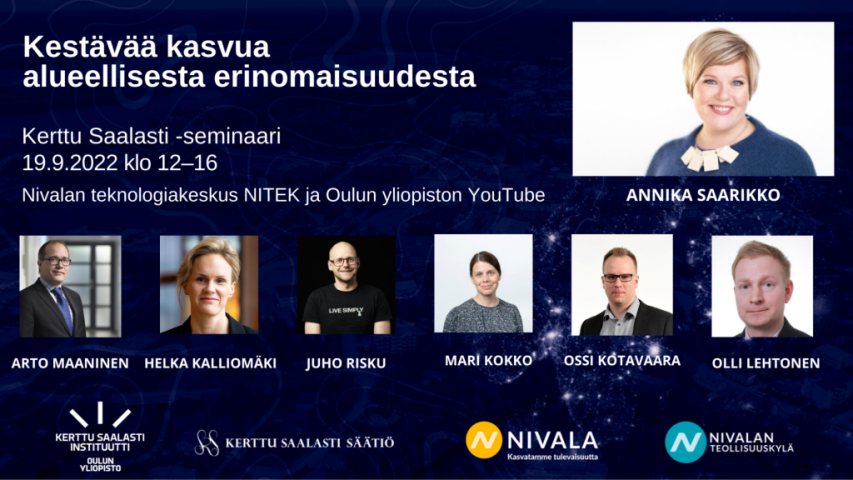 Kestävää kasvua alueellisesta erinomaisuudesta

Kerttu Saalasti -seminaari
19.9.2022 klo 12–16
Nivalan teknologiakeskus NITEK ja Oulun yliopiston YouTube

ANNIKA SAARIKKO

LIVE SIMPLY

ARTO MAANINEN
HELKA KALLIOMÄKI
JUHO RISKU
MARI KOKKO
OSSI KOTAVAARA
OLLI LEHTONEN

KERTTU SAALASTI INSTITUUTTI
OULUN YLIOPISTO

KERTTU SAALASTI SÄÄTIÖ

NIVALA
Kasvatamme tulevaisuutta

NIVALAN TEOLLISUUSKYLÄ